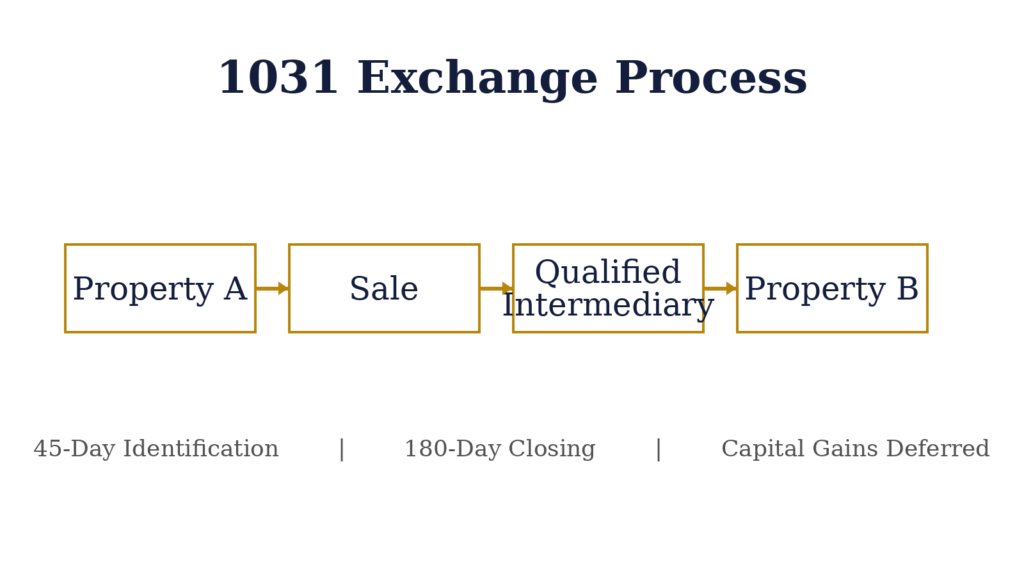 1031 Exchange Process

Property A

Sale

Qualified Intermediary

Property B

45-Day Identification | 180-Day Closing | Capital Gains Deferred